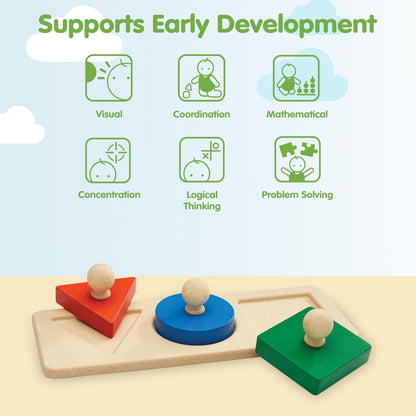 Supports Early Development

Visual

Coordination

Mathematical

Concentration

Logical
Thinking

Problem Solving